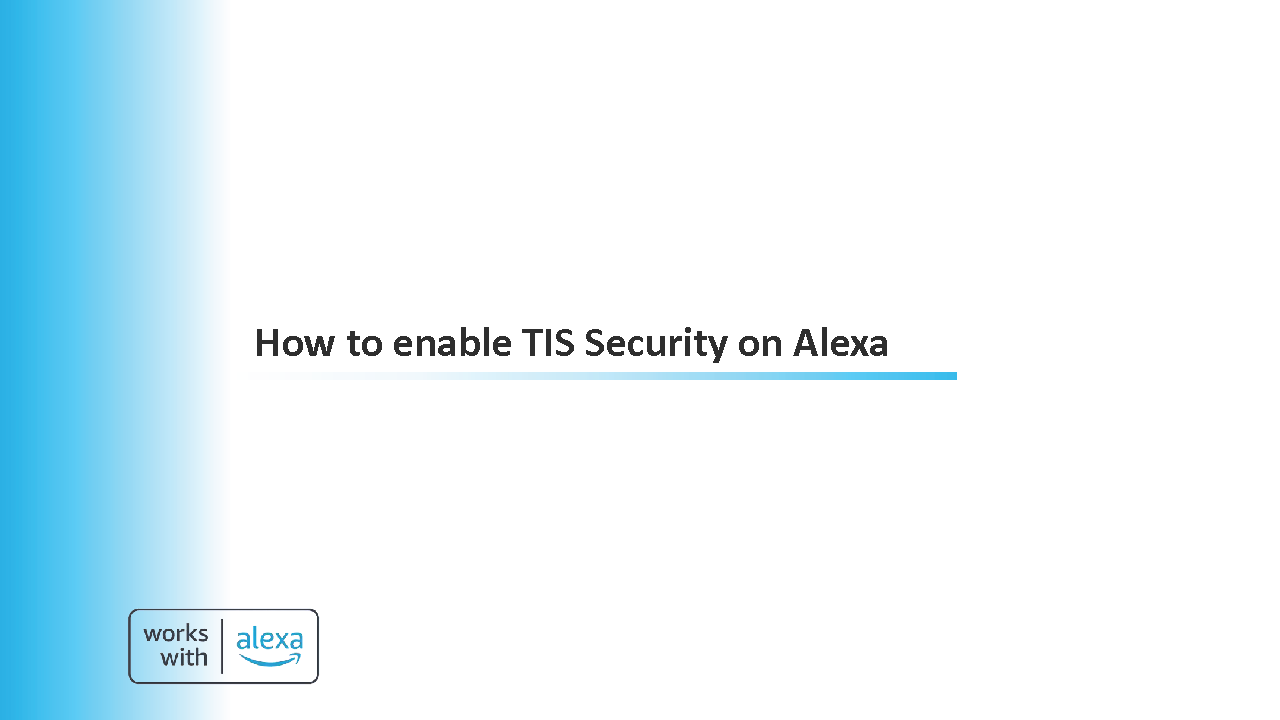 How to enable TIS Security on Alexa

works with alexa